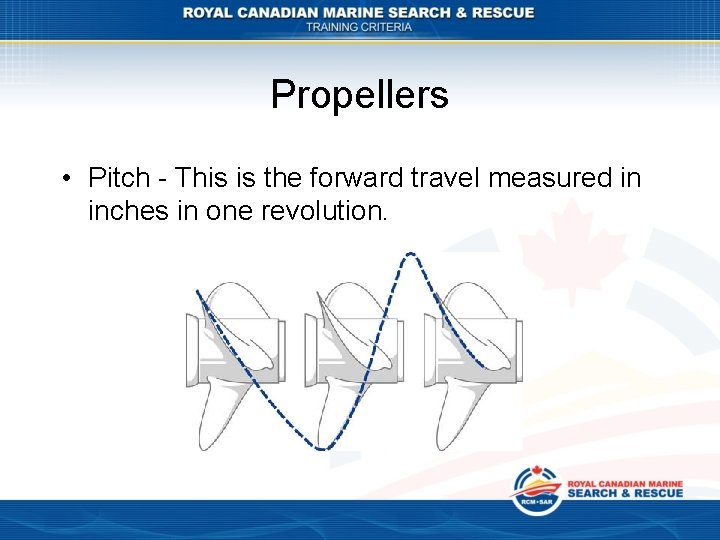 ROYAL CANADIAN MARINE SEARCH & RESCUE
TRAINING CRITERIA

Propellers

• Pitch - This is the forward travel measured in inches in one revolution.

RCM•SAR
ROYAL CANADIAN MARINE
SEARCH & RESCUE